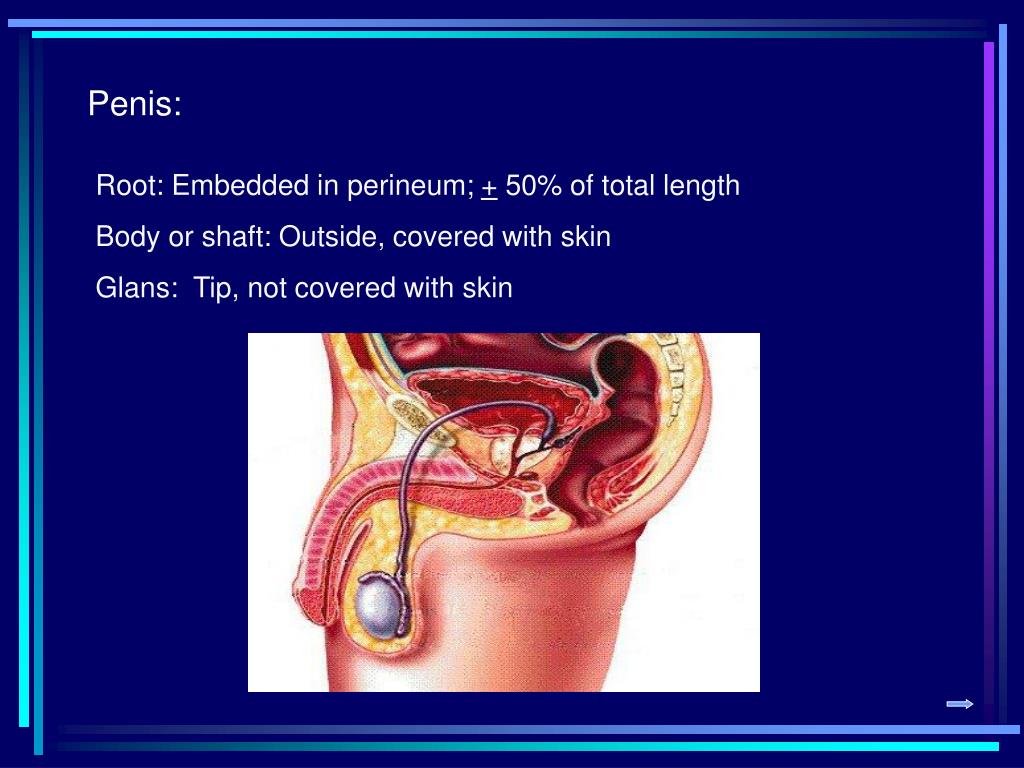 Penis:

Root: Embedded in perineum; $\pm$ 50% of total length

Body or shaft: Outside, covered with skin

Glans: Tip, not covered with skin